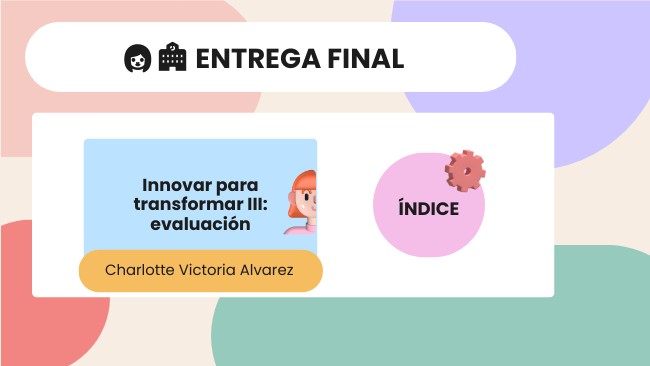 ENTREGA FINAL

Innovar para transformar III: evaluación

Charlotte Victoria Alvarez

ÍNDICE